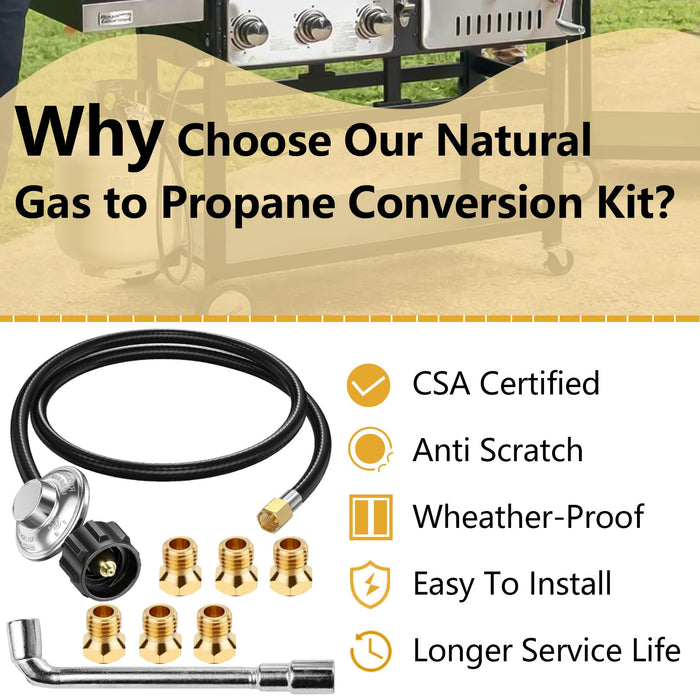 Why Choose Our Natural Gas to Propane Conversion Kit?

CSA Certified

Anti Scratch

Wheather-Proof

Easy To Install

Longer Service Life